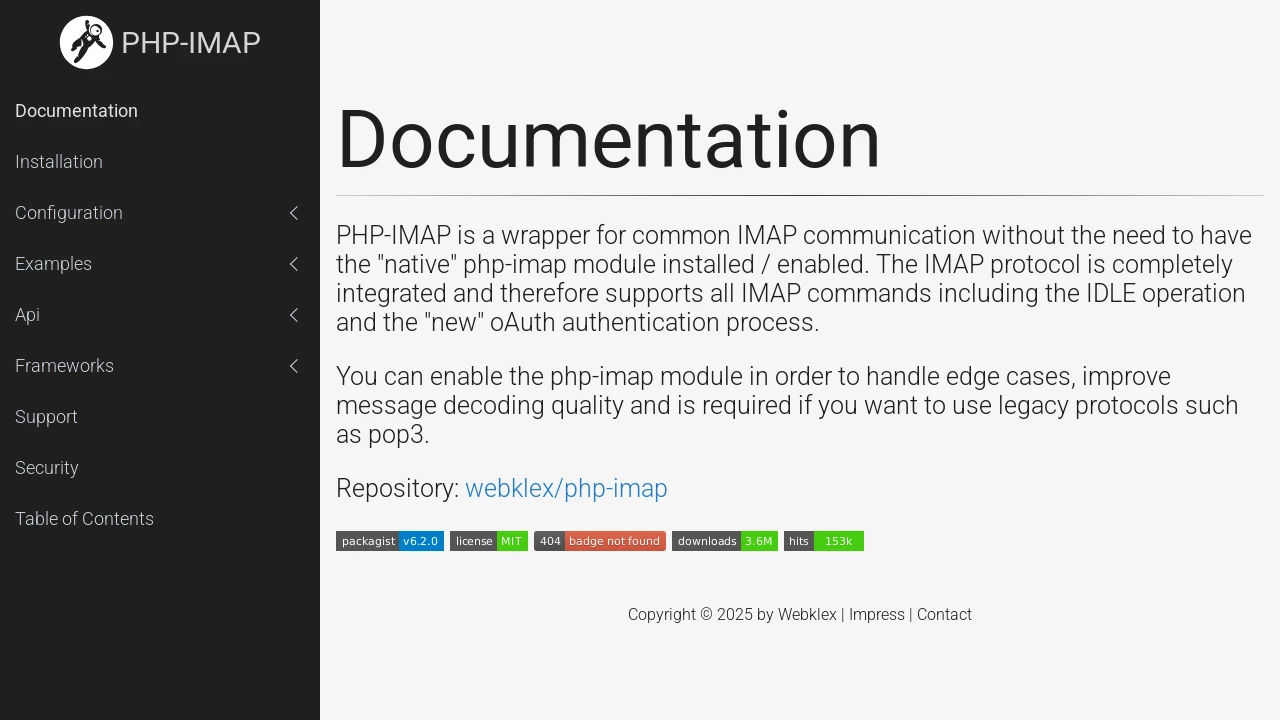 PHP-IMAP

Documentation
Installation
Configuration
Examples
Api
Frameworks
Support
Security
Table of Contents

Documentation

PHP-IMAP is a wrapper for common IMAP communication without the need to have the "native" php-imap module installed / enabled. The IMAP protocol is completely integrated and therefore supports all IMAP commands including the IDLE operation and the "new" oAuth authentication process.

You can enable the php-imap module in order to handle edge cases, improve message decoding quality and is required if you want to use legacy protocols such as pop3.

Repository: webklex/php-imap

packagist v6.2.0 license MIT 404 badge not found downloads 3.6M hits 153k

Copyright © 2025 by Webklex | Impress | Contact